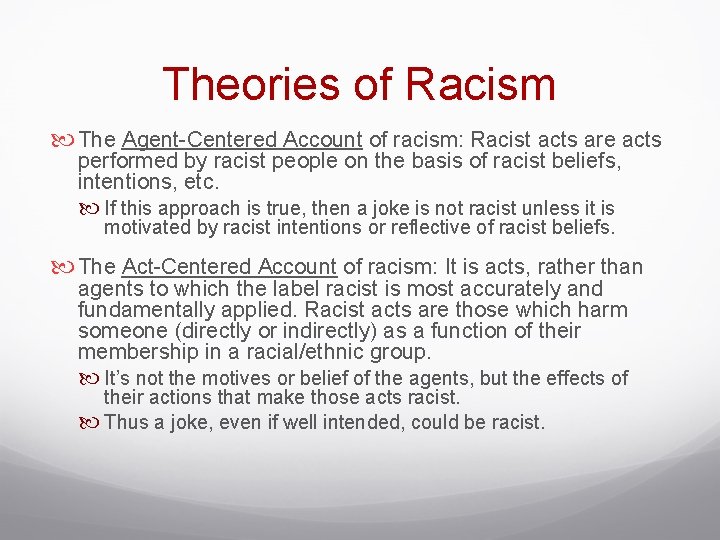 Theories of Racism

The Agent-Centered Account of racism: Racist acts are acts performed by racist people on the basis of racist beliefs, intentions, etc.

If this approach is true, then a joke is not racist unless it is motivated by racist intentions or reflective of racist beliefs.

The Act-Centered Account of racism: It is acts, rather than agents to which the label racist is most accurately and fundamentally applied. Racist acts are those which harm someone (directly or indirectly) as a function of their membership in a racial/ethnic group.

It's not the motives or belief of the agents, but the effects of their actions that make those acts racist.

Thus a joke, even if well intended, could be racist.